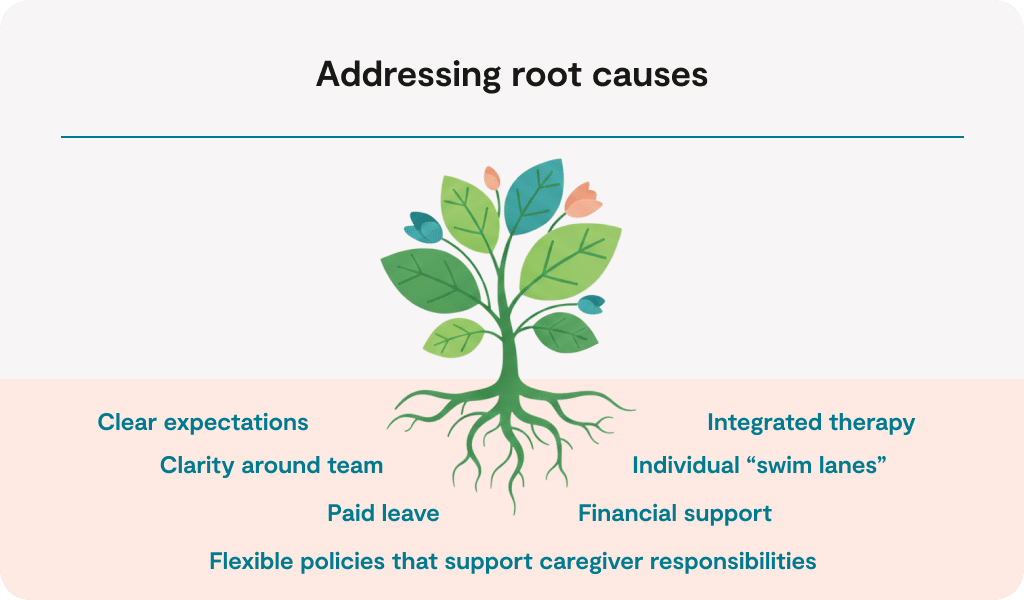 Addressing root causes

Clear expectations

Integrated therapy

Clarity around team

Individual “swim lanes”

Paid leave

Financial support

Flexible policies that support caregiver responsibilities